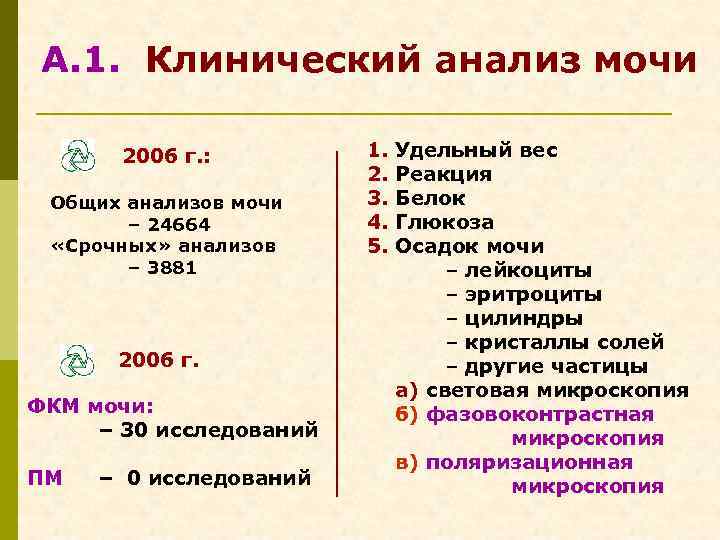 А.1. Клинический анализ мочи

2006 г.:

Общих анализов мочи – 24664
«Срочных» анализов – 3881

2006 г.

ФКМ мочи:
– 30 исследований

ПМ – 0 исследований

1. Удельный вес
2. Реакция
3. Белок
4. Глюкоза
5. Осадок мочи
– лейкоциты
– эритроциты
– цилиндры
– кристаллы солей
– другие частицы
а) световая микроскопия
б) фазовоконтрастная микроскопия
в) поляризационная микроскопия